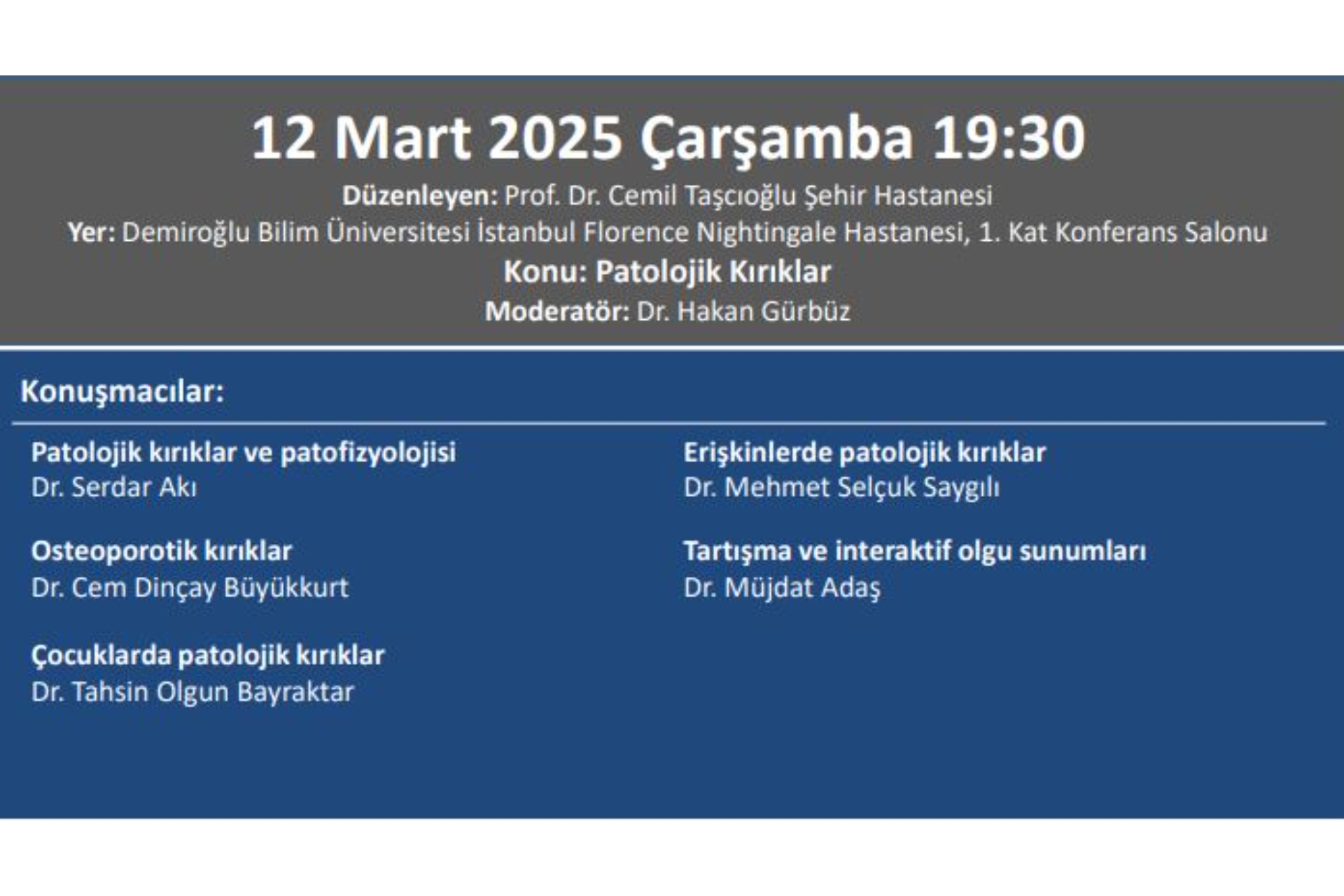 12 Mart 2025 Çarşamba 19:30

Düzenleyen: Prof. Dr. Cemil Taşcıoğlu Şehir Hastanesi

Yer: Demiroğlu Bilim Üniversitesi İstanbul Florence Nightingale Hastanesi, 1. Kat Konferans Salonu

Konu: Patolojik Kırıklar

Moderatör: Dr. Hakan Gürbüz

Konuşmacılar:

Patolojik kırıklar ve patofizyolojisi
Dr. Serdar Akı

Osteoporotik kırıklar
Dr. Cem Dinçay Büyükkurt

Çocuklarda patolojik kırıklar
Dr. Tahsin Olgun Bayraktar

Erişkinlerde patolojik kırıklar
Dr. Mehmet Selçuk Saygılı

Tartışma ve interaktif olgu sunumları
Dr. Müjdat Adaş